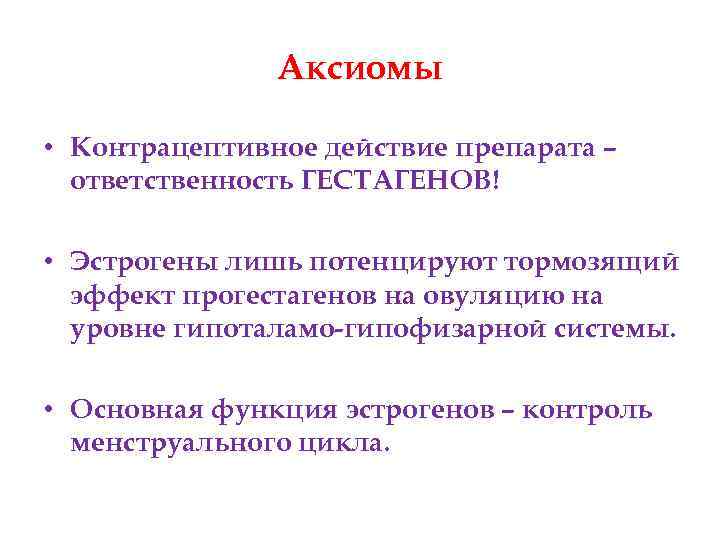 Аксиомы

• Контрацептивное действие препарата – ответственность ГЕСТАГЕНОВ!

• Эстрогены лишь потенцируют тормозящий эффект прогестагенов на овуляцию на уровне гипоталамо-гипофизарной системы.

• Основная функция эстрогенов – контроль менструального цикла.